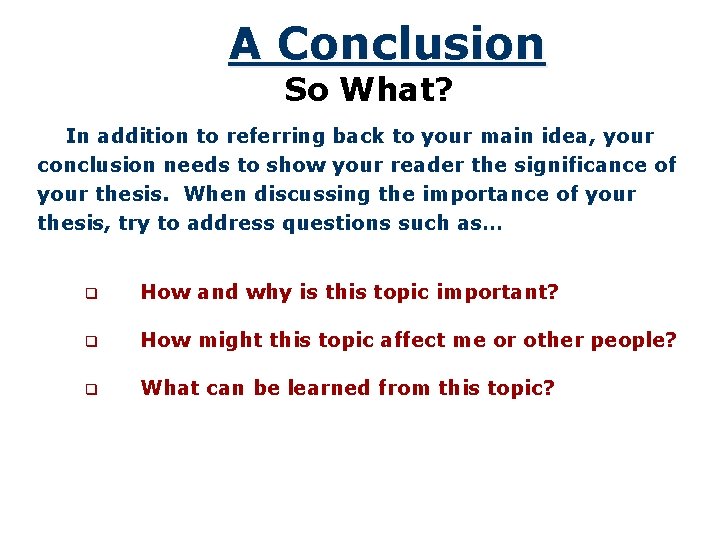 A Conclusion

So What?

In addition to referring back to your main idea, your conclusion needs to show your reader the significance of your thesis. When discussing the importance of your thesis, try to address questions such as…

❑ How and why is this topic important?

❑ How might this topic affect me or other people?

❑ What can be learned from this topic?